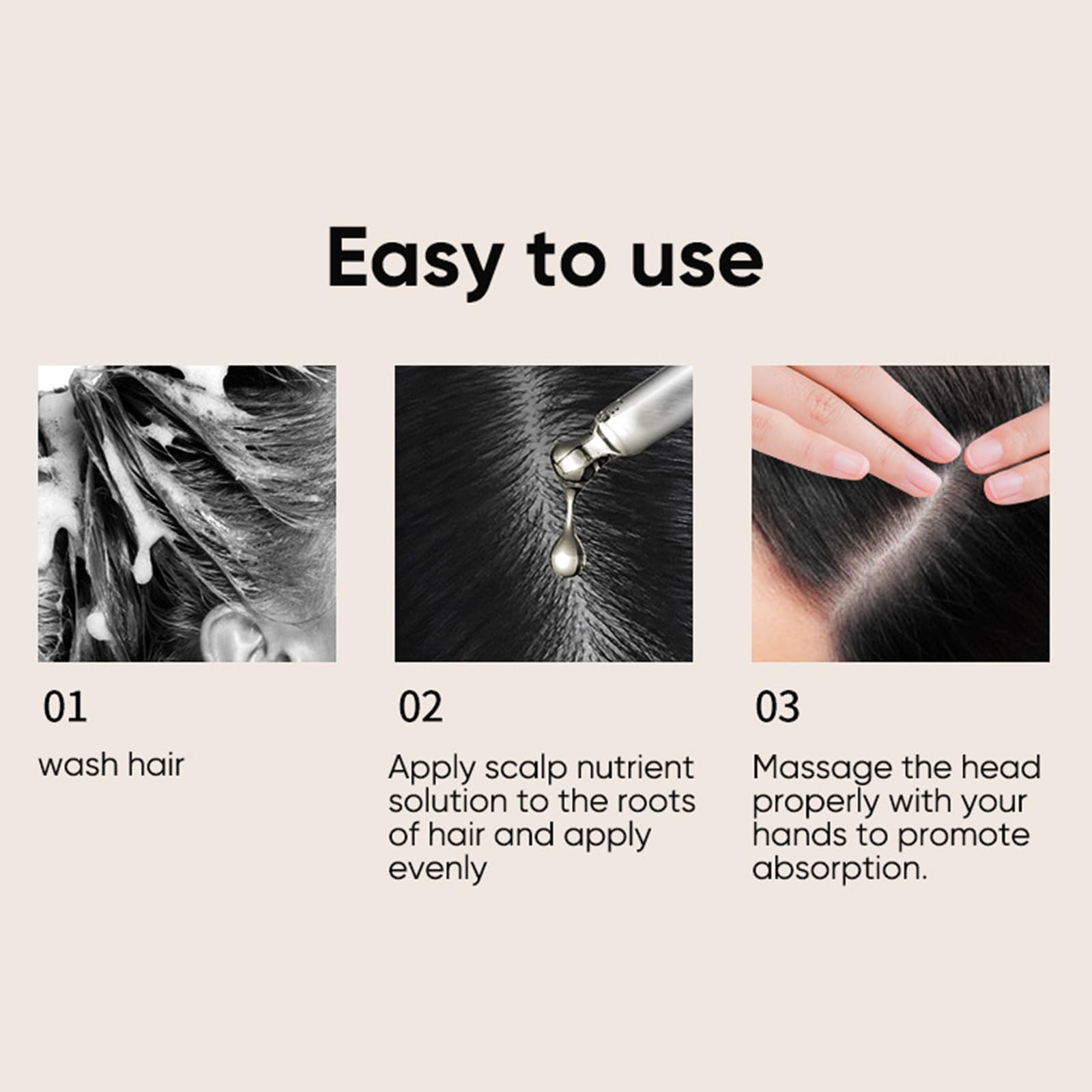 Easy to use

01

wash hair

02

Apply scalp nutrient solution to the roots of hair and apply evenly

03

Massage the head properly with your hands to promote absorption.